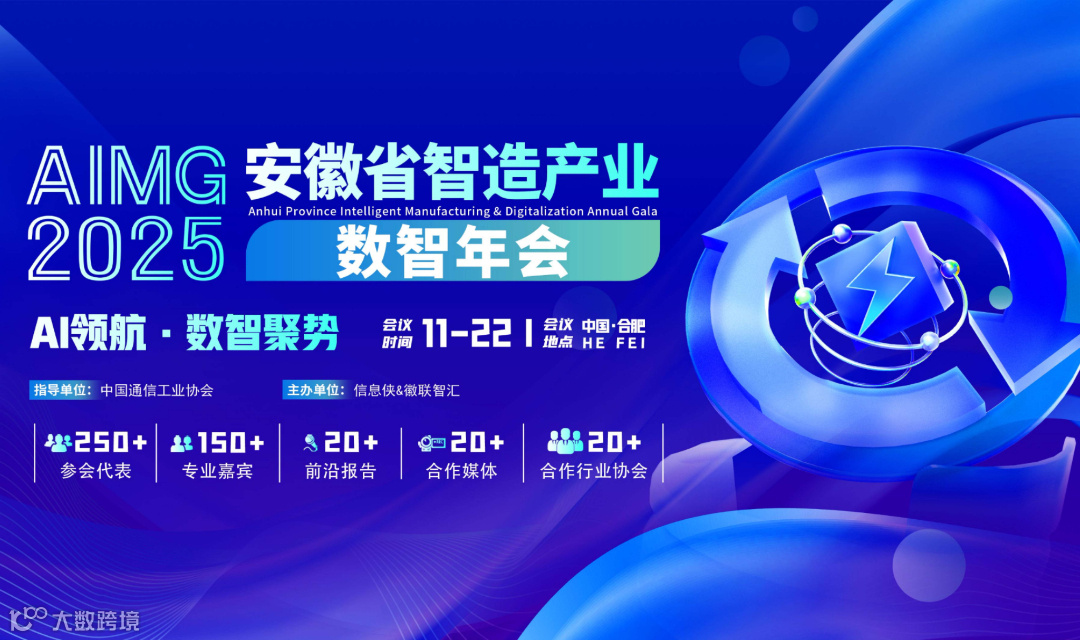 AIMG 2025

安徽省智造产业

Anhui Province Intelligent Manufacturing & Digitalization Annual Gala

数智年会

AI领航 · 数智聚势

会议时间 11-22 | 会议地点 中国·合肥 HE FEI

指导单位: 中国通信工业协会

主办单位: 信息侠&徽联智汇

250+ 参会代表

150+ 专业嘉宾

20+ 前沿报告

20+ 合作媒体

20+ 合作行业协会

大数跨境